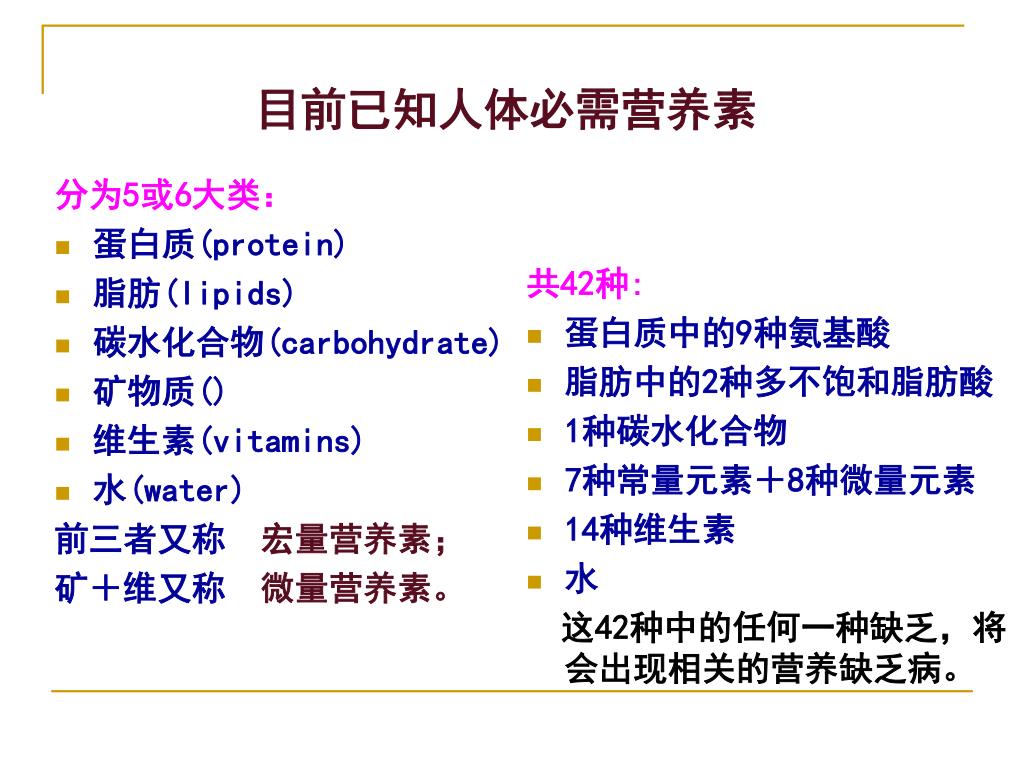 目前已知人体必需营养素

分为5或6大类：
- 蛋白质(protein)
- 脂肪(lipids)
- 碳水化合物(carbohydrate)
- 矿物质()
- 维生素(vitamins)
- 水(water)

前三者又称 宏量营养素；
矿＋维又称 微量营养素。

共42种:
- 蛋白质中的9种氨基酸
- 脂肪中的2种多不饱和脂肪酸
- 1种碳水化合物
- 7种常量元素＋8种微量元素
- 14种维生素
- 水

这42种中的任何一种缺乏，将会出现相关的营养缺乏病。